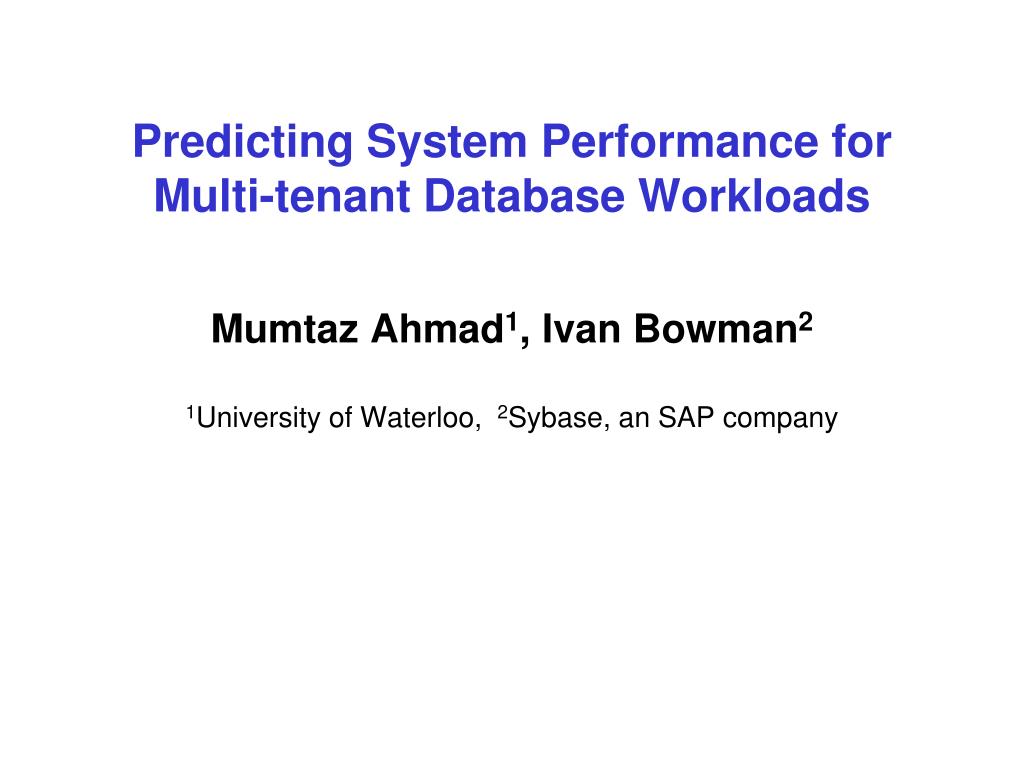 Predicting System Performance for Multi-tenant Database Workloads

Mumtaz Ahmad$^1$, Ivan Bowman$^2$

$^1$University of Waterloo, $^2$Sybase, an SAP company